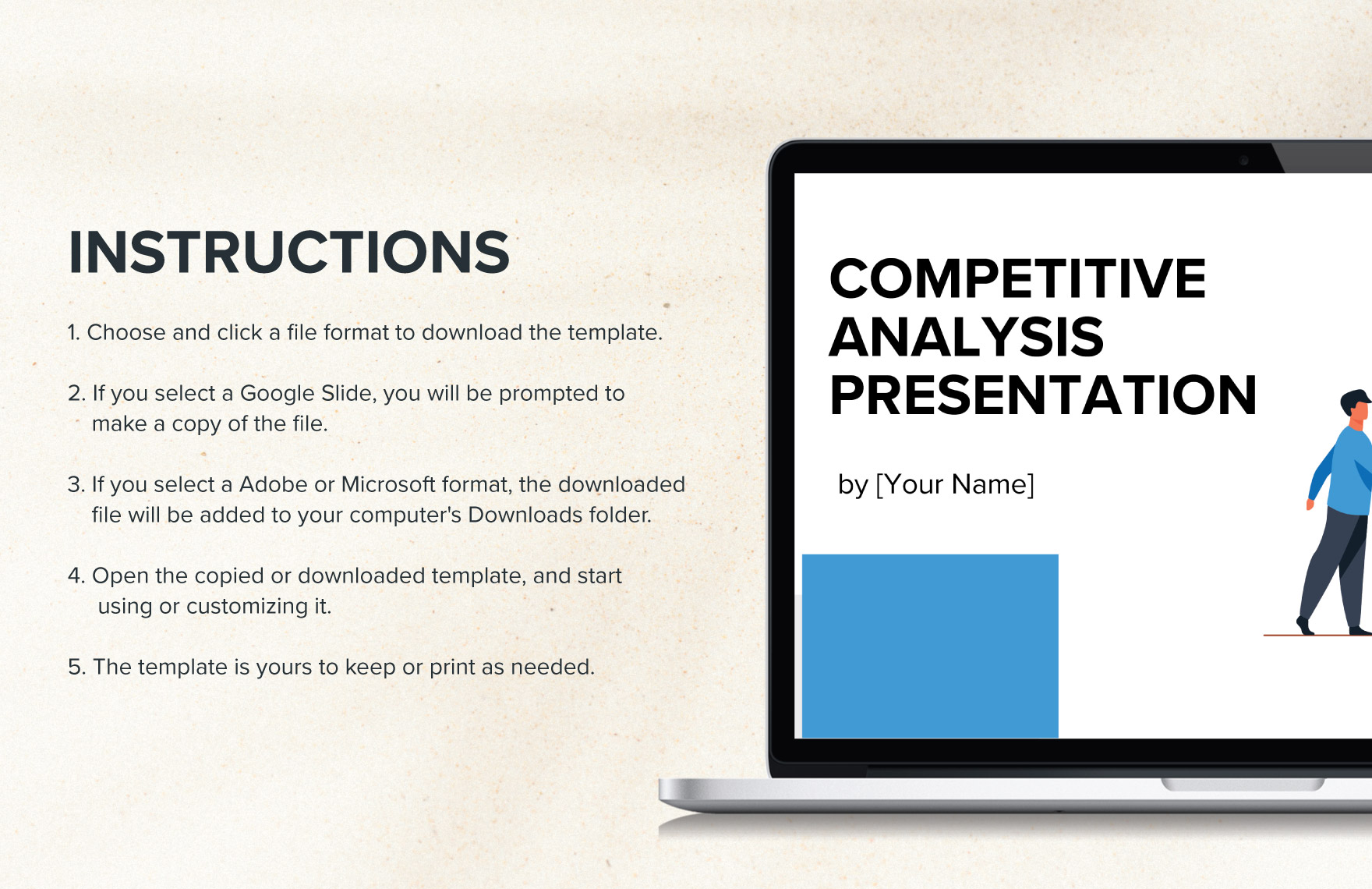 INSTRUCTIONS

1. Choose and click a file format to download the template.

2. If you select a Google Slide, you will be prompted to make a copy of the file.

3. If you select a Adobe or Microsoft format, the downloaded file will be added to your computer's Downloads folder.

4. Open the copied or downloaded template, and start using or customizing it.

5. The template is yours to keep or print as needed.

COMPETITIVE ANALYSIS PRESENTATION

by [Your Name]